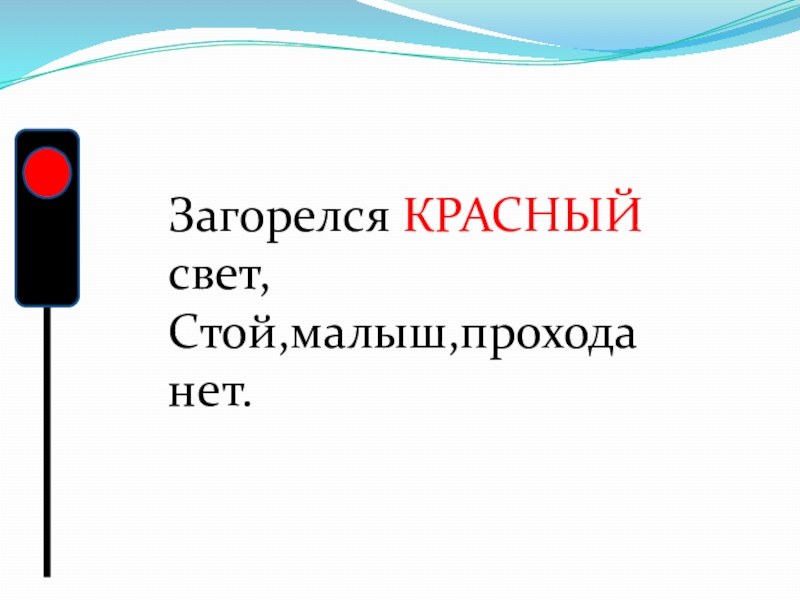 Загорелся КРАСНЫЙ свет,
Стой,малыш,прохода нет.